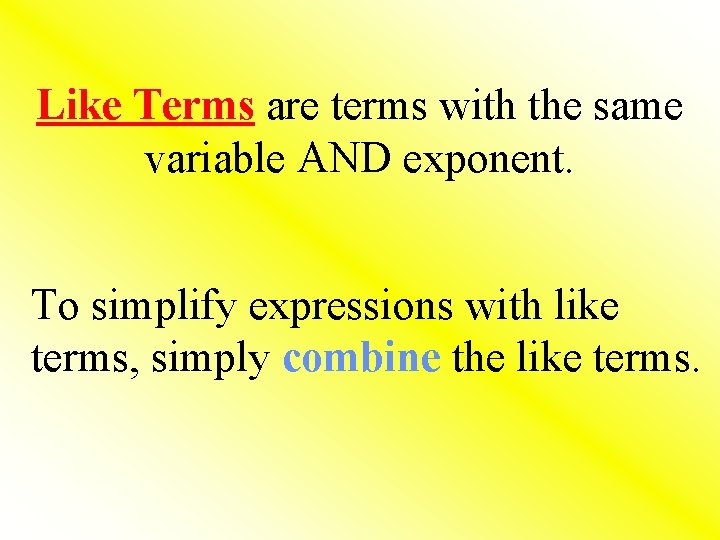 Like Terms are terms with the same variable AND exponent.

To simplify expressions with like terms, simply combine the like terms.